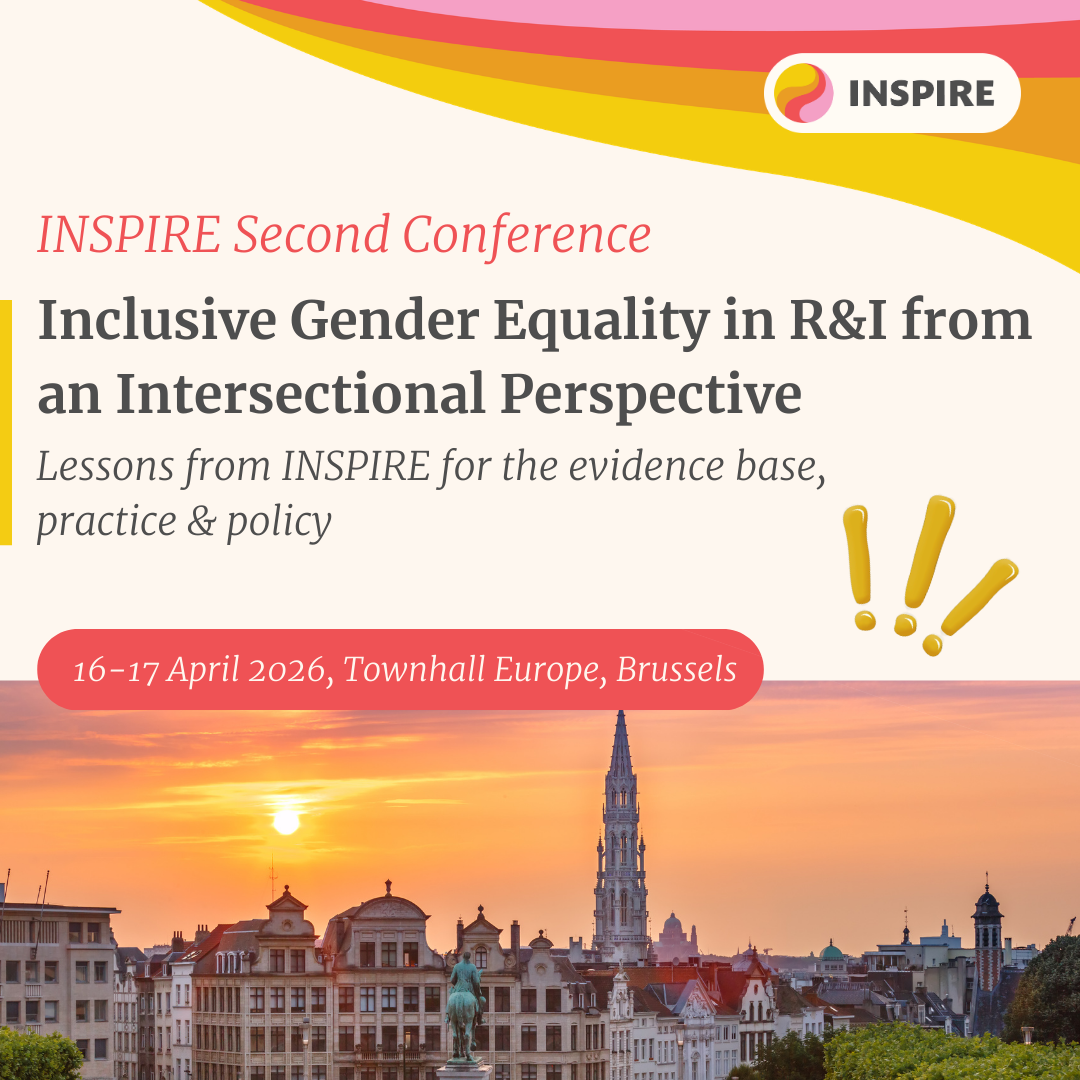 INSPIRE

INSPIRE Second Conference

Inclusive Gender Equality in R&I from an Intersectional Perspective

Lessons from INSPIRE for the evidence base, practice & policy

16-17 April 2026, Townhall Europe, Brussels